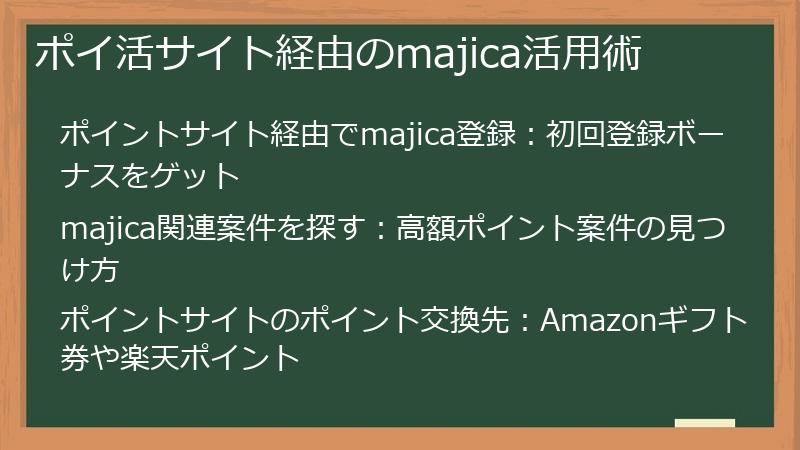 ポイ活サイト経由のmajica活用術

ポイントサイト経由でmajica登録：初回登録ボーナスをゲット

majica関連案件を探す：高額ポイント案件の見つけ方

ポイントサイトのポイント交換先：Amazonギフト券や楽天ポイント